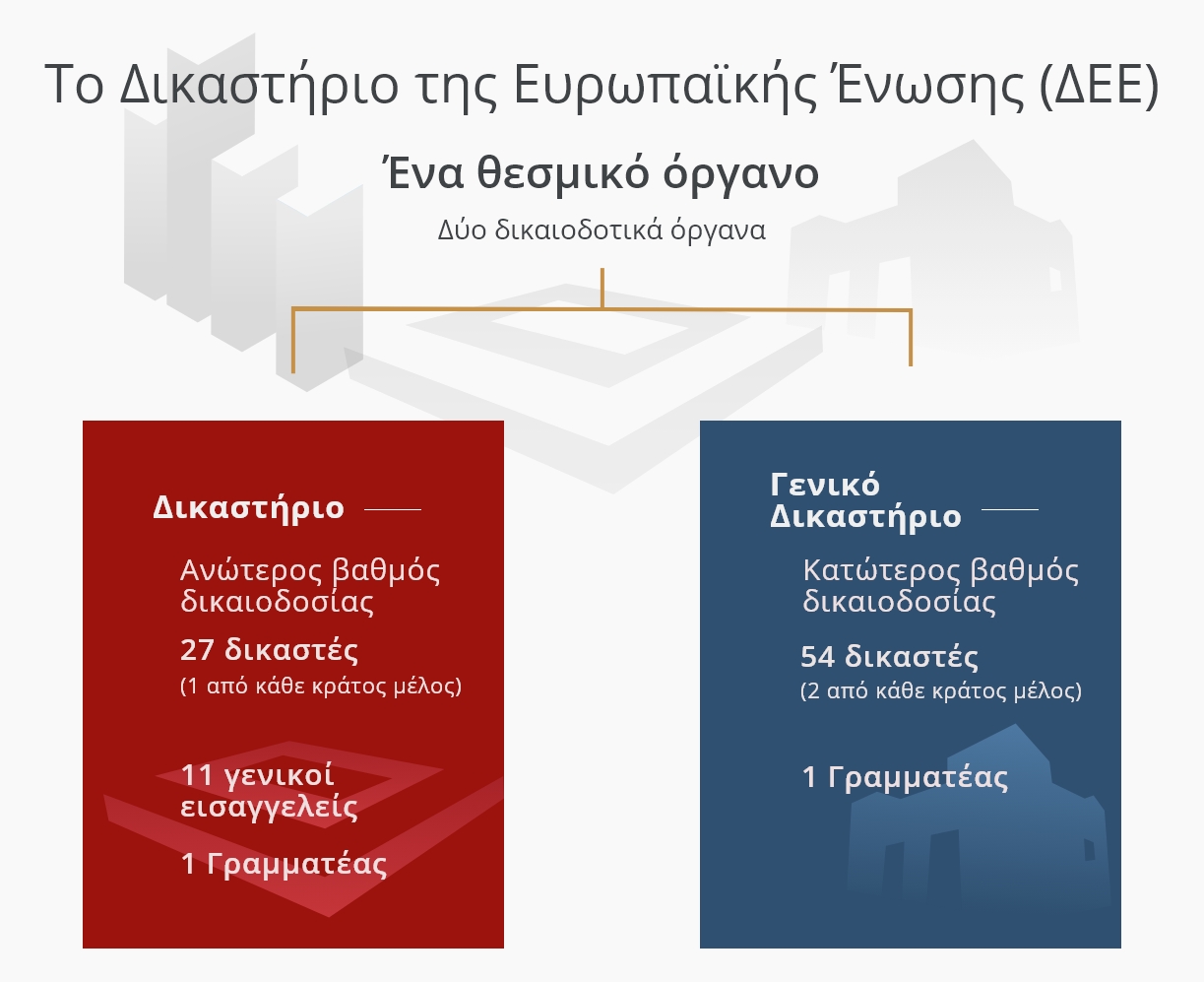 Το Δικαστήριο της Ευρωπαϊκής Ένωσης (ΔΕΕ)

Ένα θεσμικό όργανο

Δύο δικαιοδοτικά όργανα

Δικαστήριο

Ανώτερος βαθμός δικαιοδοσίας

27 δικαστές
(1 από κάθε κράτος μέλος)

11 γενικοί εισαγγελείς

1 Γραμματέας

Γενικό Δικαστήριο

Κατώτερος βαθμός δικαιοδοσίας

54 δικαστές
(2 από κάθε κράτος μέλος)

1 Γραμματέας